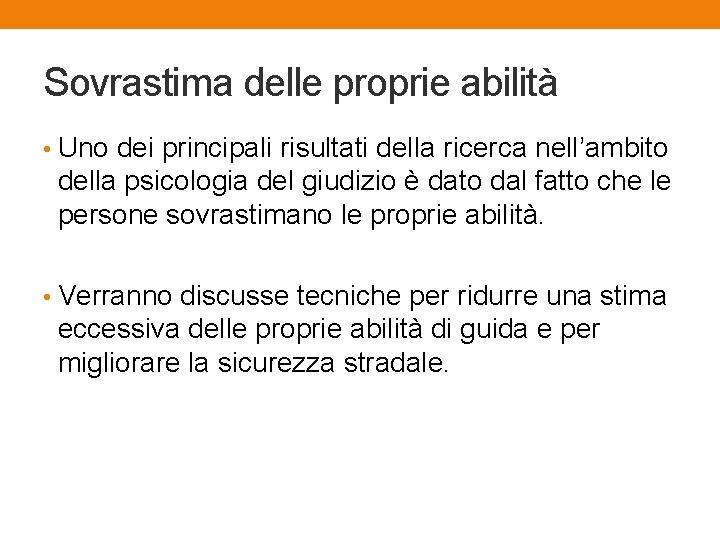 Sovrastima delle proprie abilità

• Uno dei principali risultati della ricerca nell’ambito della psicologia del giudizio è dato dal fatto che le persone sovrastimano le proprie abilità.

• Verranno discusse tecniche per ridurre una stima eccessiva delle proprie abilità di guida e per migliorare la sicurezza stradale.